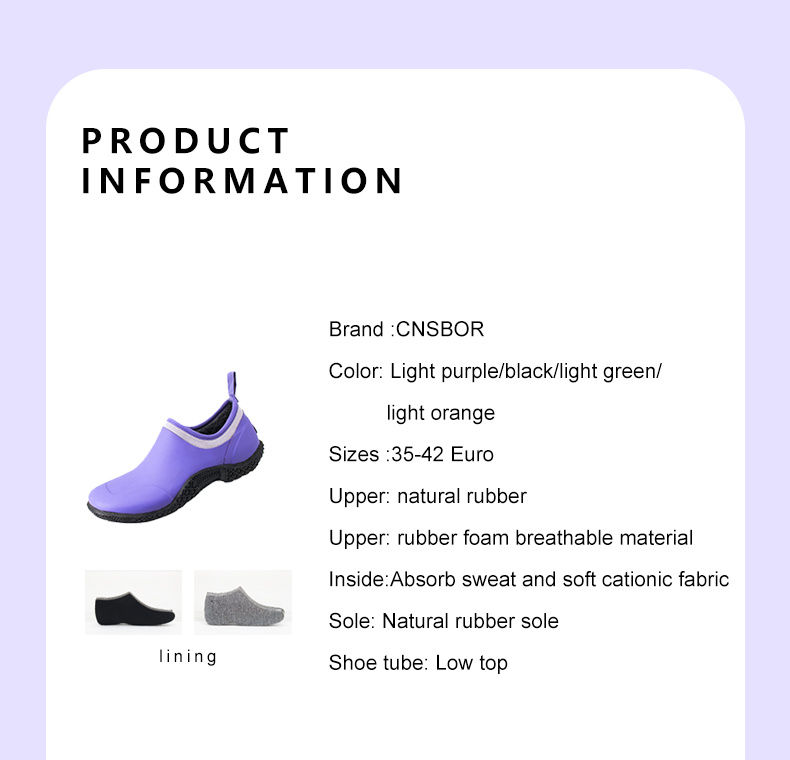 PRODUCT INFORMATION

lining

Brand :CNSBOR

Color: Light purple/black/light green/ light orange

Sizes :35-42 Euro

Upper: natural rubber

Upper: rubber foam breathable material

Inside:Absorb sweat and soft cationic fabric

Sole: Natural rubber sole

Shoe tube: Low top